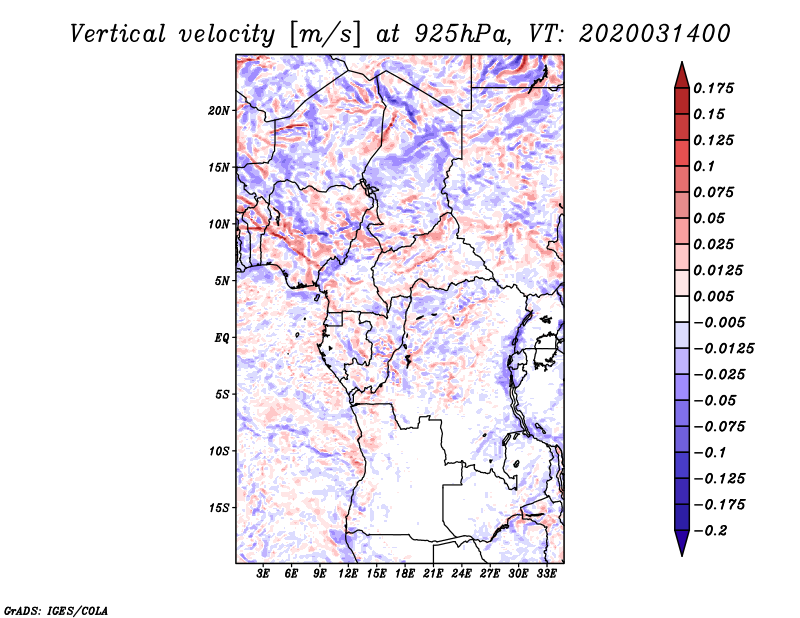 Vertical velocity [m/s] at 925hPa, VT: 2020031400

20N
15N
10N
5N
EQ
5S
10S
15S

3E 6E 9E 12E 15E 18E 21E 24E 27E 30E 33E

0.175
0.15
0.125
0.1
0.075
0.05
0.025
0.0125
0.005
−0.005
−0.0125
−0.025
−0.05
−0.075
−0.1
−0.125
−0.175
−0.2

GrADS: IGES/COLA